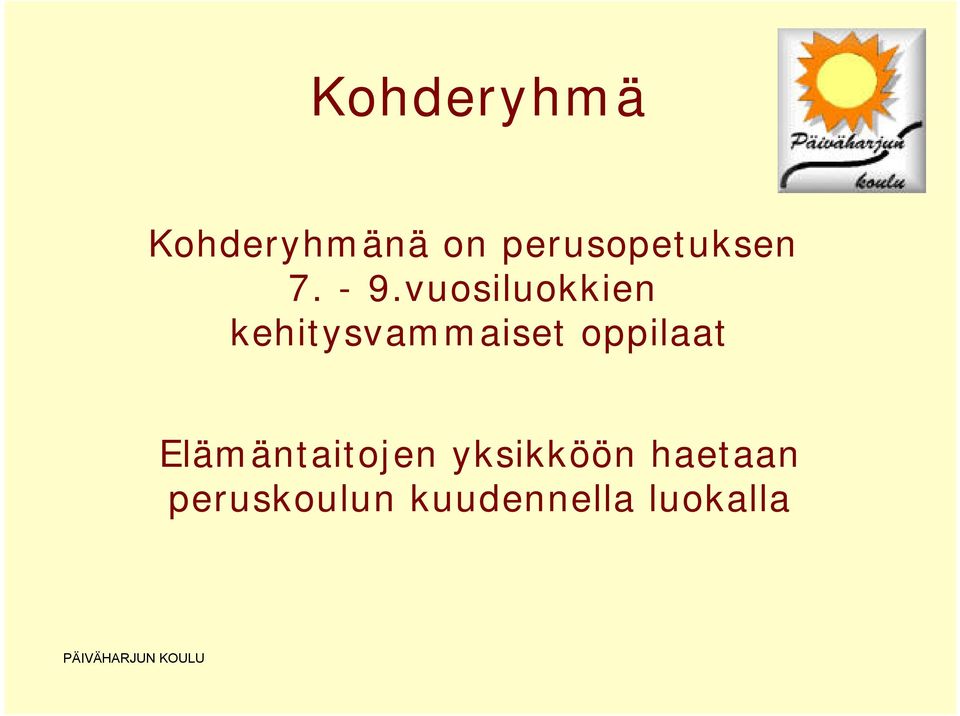 Kohderyhmä

Päiväharjun koulu

Kohderyhmänä on perusopetuksen 7. - 9.vuosiluokkien kehitysvammaiset oppilaat

Elämäntaitojen yksikköön haetaan peruskoulun kuudennella luokalla

PÄIVÄHARJUN KOULU